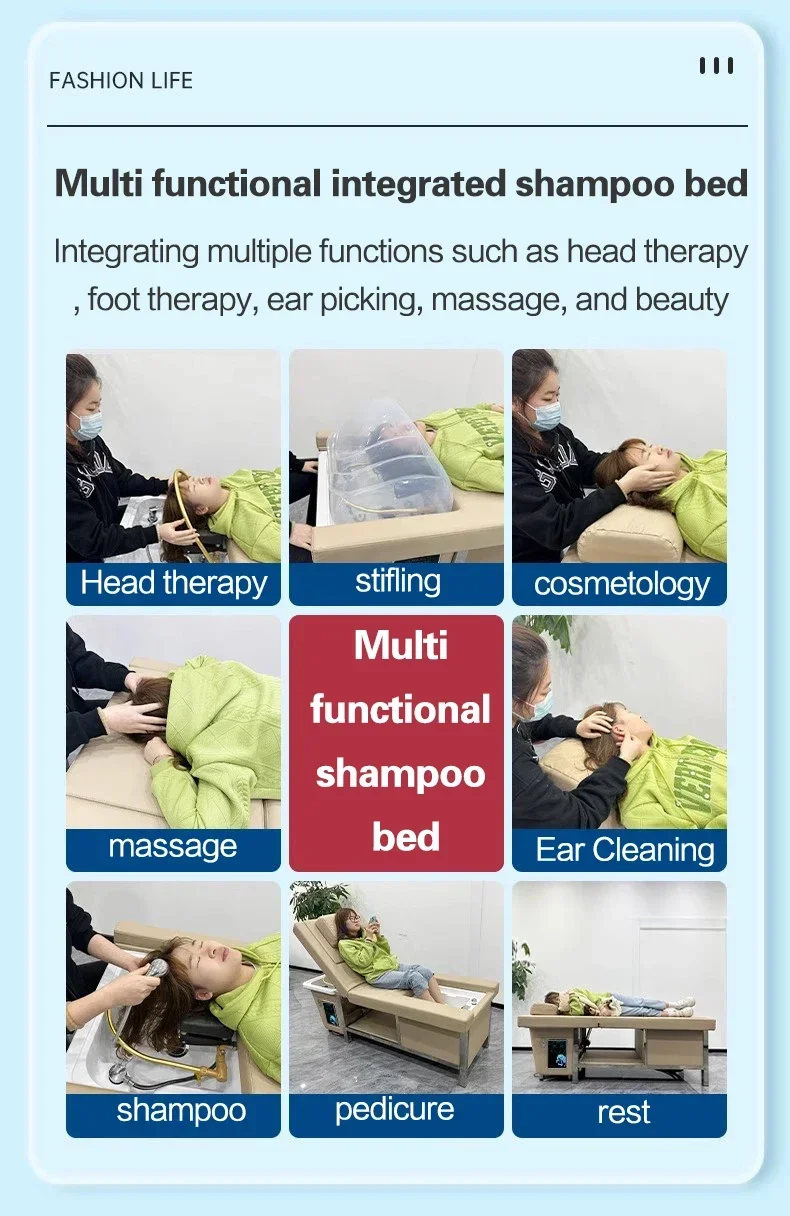 FASHION LIFE

Multi functional integrated shampoo bed

Integrating multiple functions such as head therapy , foot therapy, ear picking, massage, and beauty

Head therapy

stifling

cosmetology

massage

Multi functional shampoo bed

Ear Cleaning

shampoo

pedicure

rest